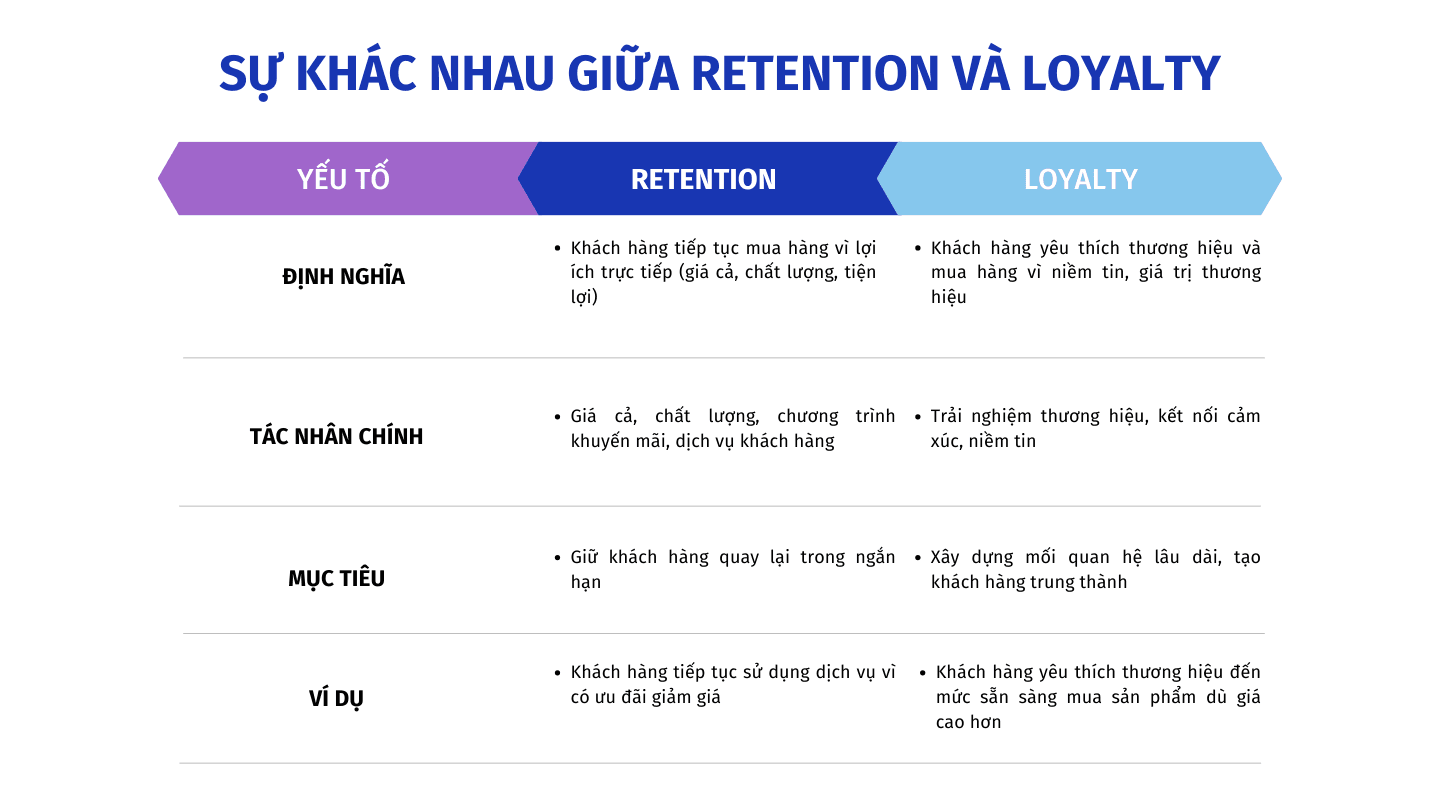 SỰ KHÁC NHAU GIỮA RETENTION VÀ LOYALTY

| YẾU TỐ | RETENTION | LOYALTY |
|---|---|---|
| ĐỊNH NGHĨA | • Khách hàng tiếp tục mua hàng vì lợi ích trực tiếp (giá cả, chất lượng, tiện lợi) | • Khách hàng yêu thích thương hiệu và mua hàng vì niềm tin, giá trị thương hiệu |
| TÁC NHÂN CHÍNH | • Giá cả, chất lượng, chương trình khuyến mãi, dịch vụ khách hàng | • Trải nghiệm thương hiệu, kết nối cảm xúc, niềm tin |
| MỤC TIÊU | • Giữ khách hàng quay lại trong ngắn hạn | • Xây dựng mối quan hệ lâu dài, tạo khách hàng trung thành |
| VÍ DỤ | • Khách hàng tiếp tục sử dụng dịch vụ vì có ưu đãi giảm giá | • Khách hàng yêu thích thương hiệu đến mức sẵn sàng mua sản phẩm dù giá cao hơn |